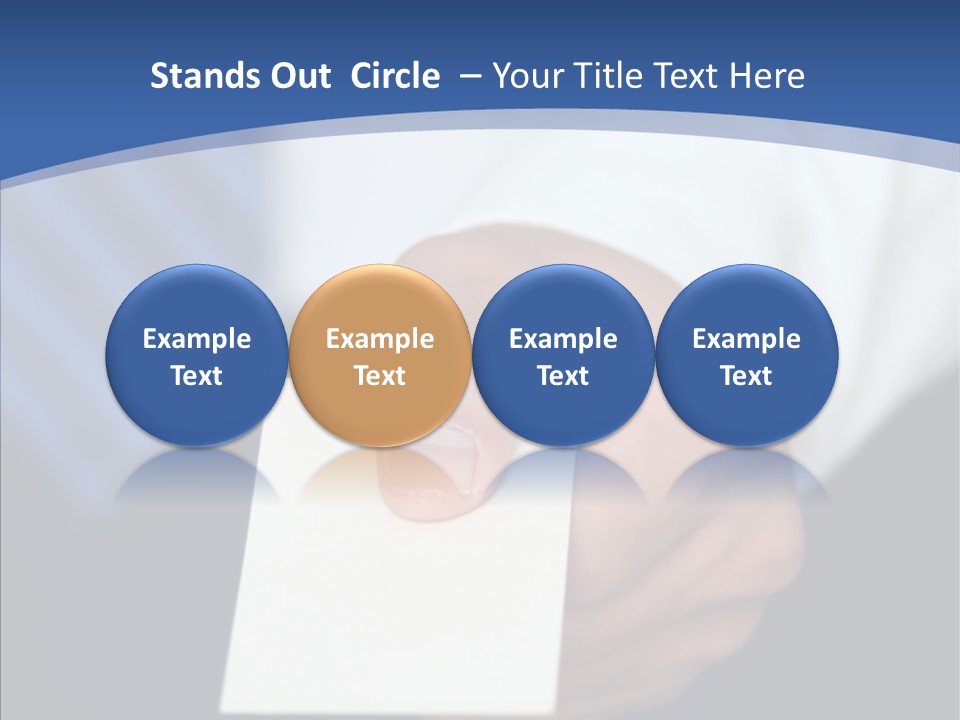 Stands Out Circle – Your Title Text Here

Example Text

Example Text

Example Text

Example Text